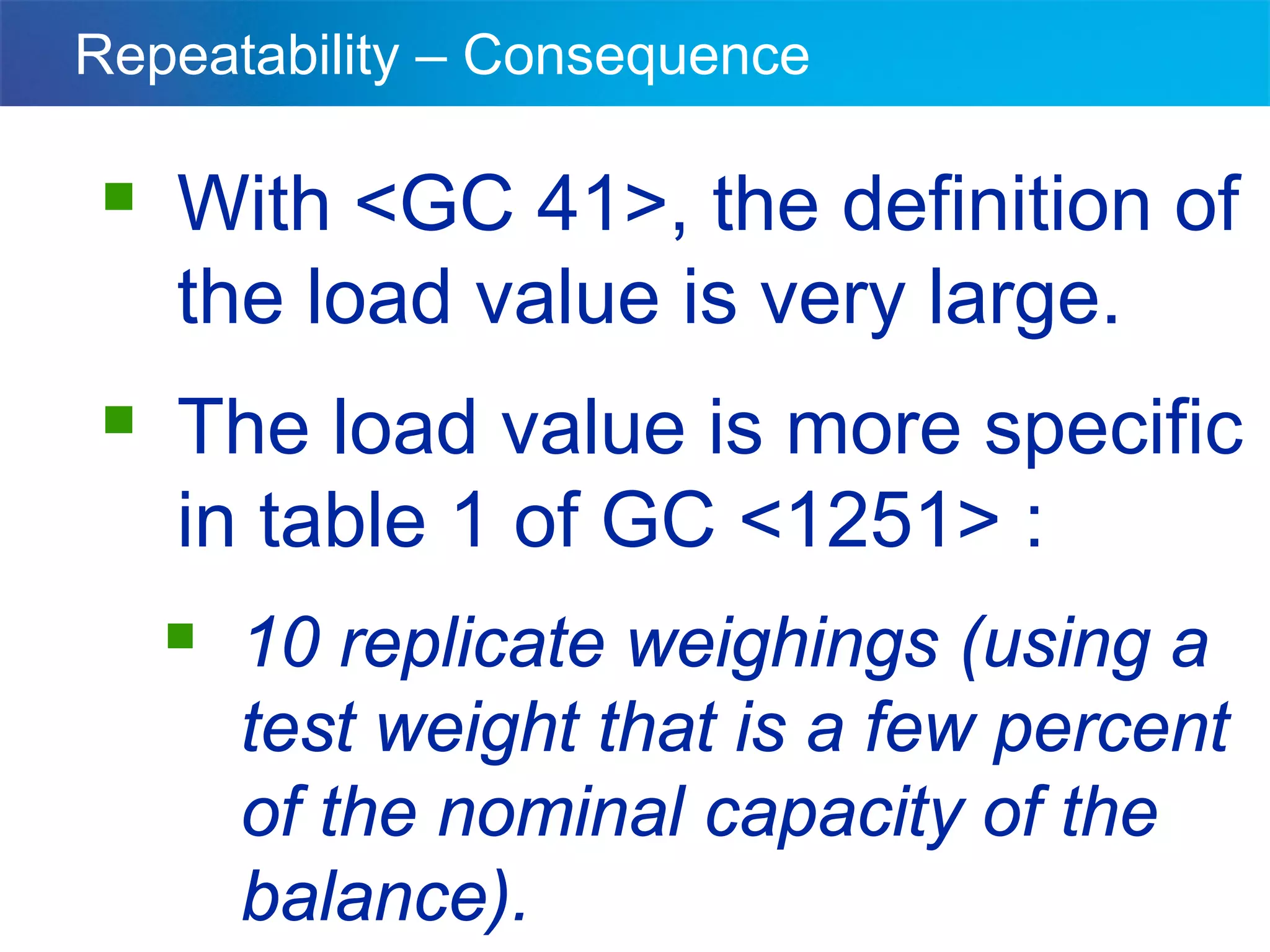 Repeatability – Consequence

With <GC 41>, the definition of the load value is very large.

The load value is more specific in table 1 of GC <1251> :

10 replicate weighings (using a test weight that is a few percent of the nominal capacity of the balance).